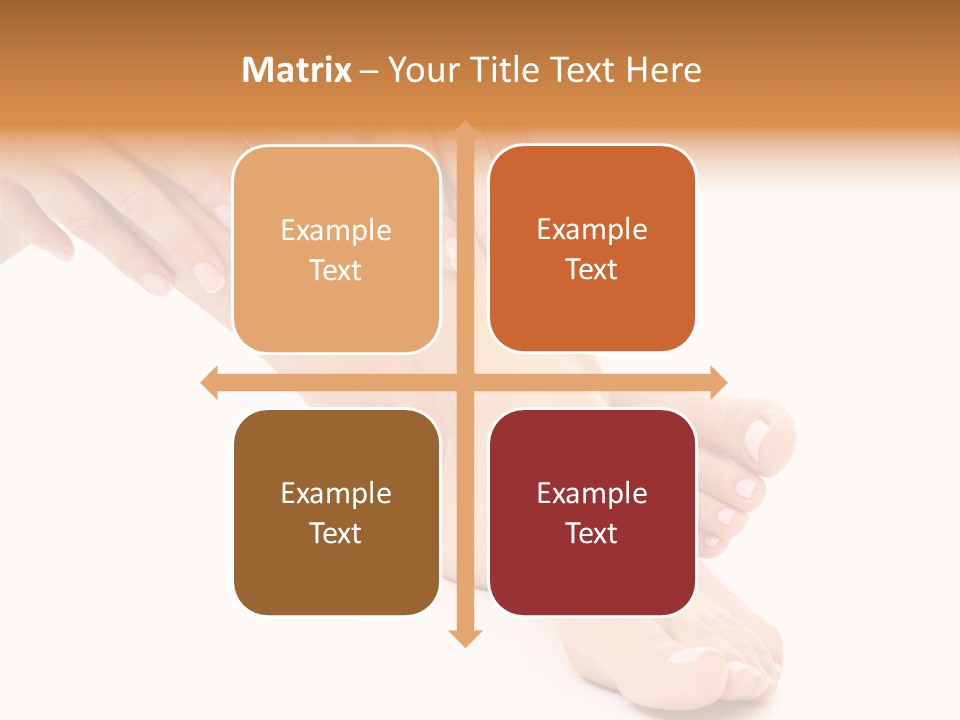 Matrix – Your Title Text Here

Example Text

Example Text

Example Text

Example Text